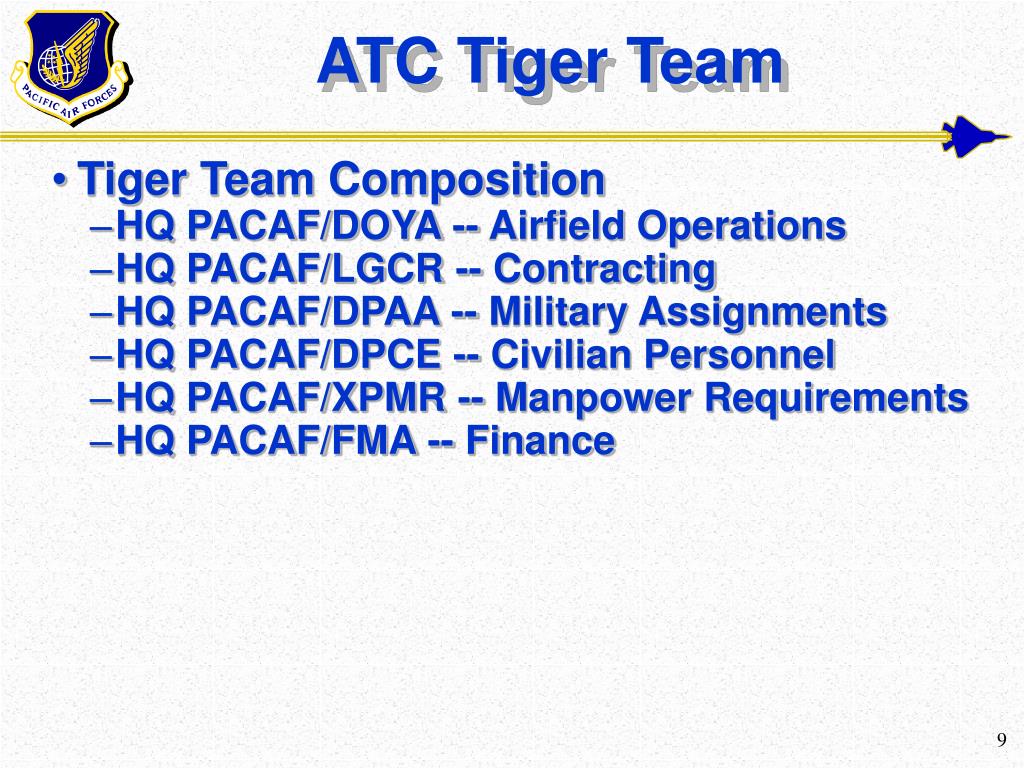 PACIFIC AIR FORCES

ATC Tiger Team

• Tiger Team Composition
– HQ PACAF/DOYA -- Airfield Operations
– HQ PACAF/LGCR -- Contracting
– HQ PACAF/DPAA -- Military Assignments
– HQ PACAF/DPCE -- Civilian Personnel
– HQ PACAF/XPMR -- Manpower Requirements
– HQ PACAF/FMA -- Finance

9